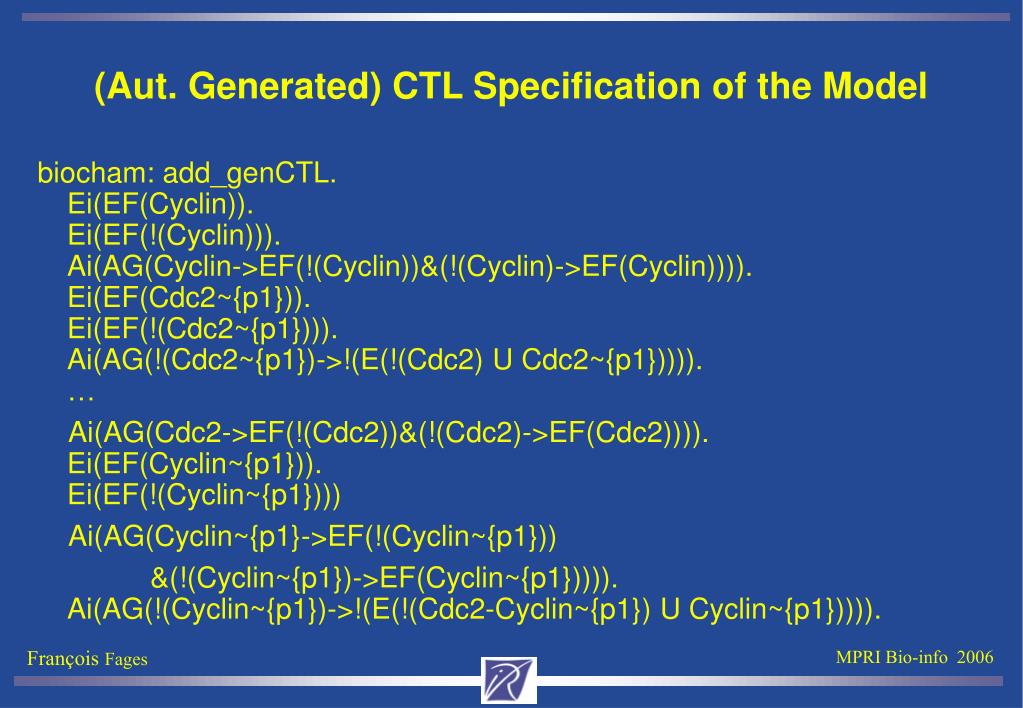 (Aut. Generated) CTL Specification of the Model

biocham: add_genCTL.
Ei(EF(Cyclin)).
Ei(EF(!(Cyclin))).
Ai(AG(Cyclin->EF(!(Cyclin))&(!(Cyclin)->EF(Cyclin)))).
Ei(EF(Cdc2~{p1})).
Ei(EF(!(Cdc2~{p1}))).
Ai(AG(!(Cdc2~{p1})->!(E(!(Cdc2) U Cdc2~{p1})))).
…
Ai(AG(Cdc2->EF(!(Cdc2))&(!(Cdc2)->EF(Cdc2)))).
Ei(EF(Cyclin~{p1})).
Ei(EF(!(Cyclin~{p1})))
Ai(AG(Cyclin~{p1}->EF(!(Cyclin~{p1}))
&(!(Cyclin~{p1})->EF(Cyclin~{p1})))).
Ai(AG(!(Cyclin~{p1})->!(E(!(Cdc2-Cyclin~{p1}) U Cyclin~{p1})))).

François Fages

MPRI Bio-info 2006